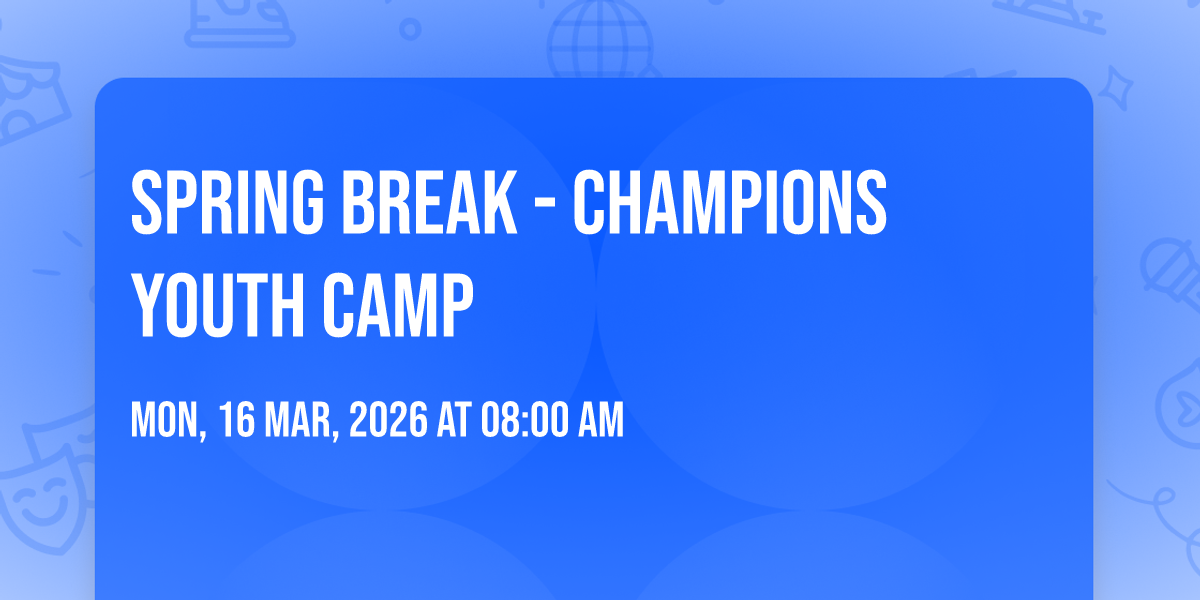 SPRING BREAK - CHAMPIONS YOUTH CAMP

MON, 16 MAR, 2026 AT 08:00 AM